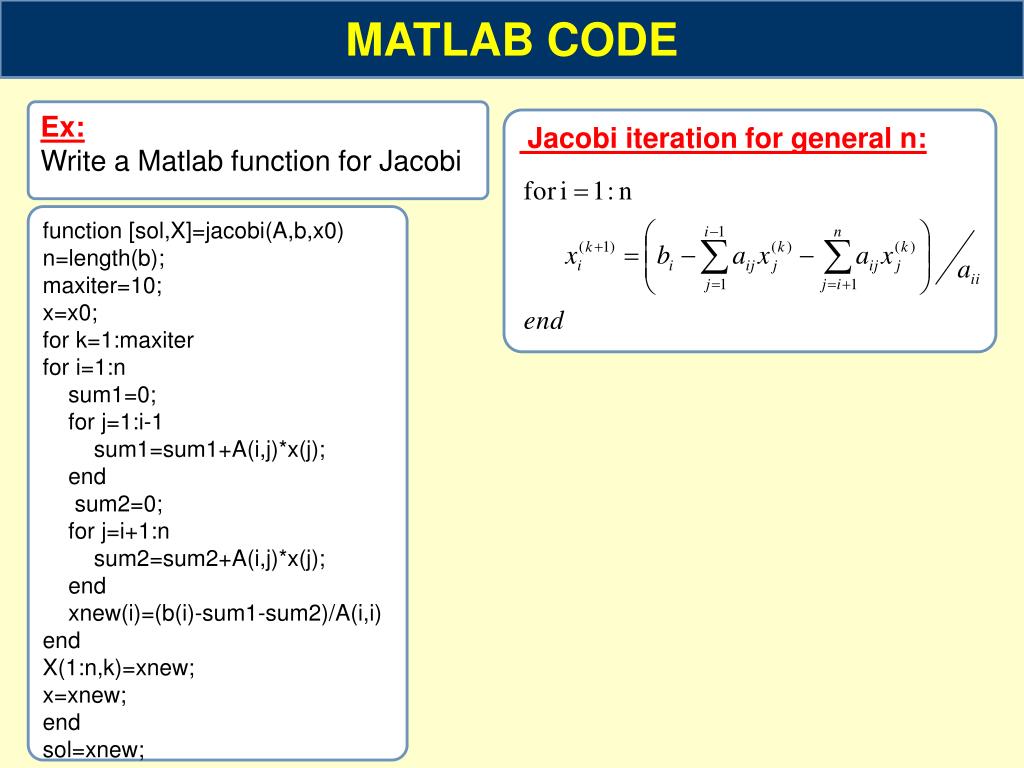 MATLAB CODE

Ex:
Write a Matlab function for Jacobi

function [sol,X]=jacobi(A,b,x0)
n=length(b);
maxiter=10;
x=x0;
for k=1:maxiter
for i=1:n
sum1=0;
for j=1:i-1
sum1=sum1+A(i,j)*x(j);
end
sum2=0;
for j=i+1:n
sum2=sum2+A(i,j)*x(j);
end
xnew(i)=(b(i)-sum1-sum2)/A(i,i)
end
X(1:n,k)=xnew;
x=xnew;
end
sol=xnew;

Jacobi iteration for general n:

for i = 1 : n

$x_i^{(k+1)} = \left( b_i - \sum_{j=1}^{i-1} a_{ij} x_j^{(k)} - \sum_{j=i+1}^{n} a_{ij} x_j^{(k)} \right) \Big/ a_{ii}$

end